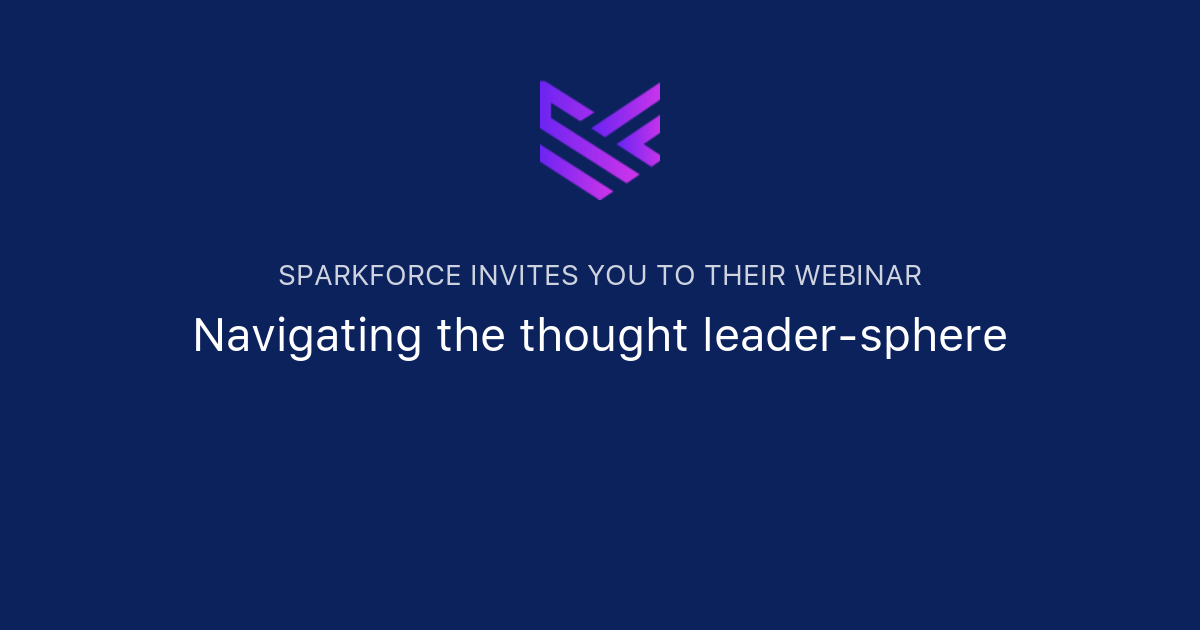 SPARKFORCE INVITES YOU TO THEIR WEBINAR

Navigating the thought leader-sphere